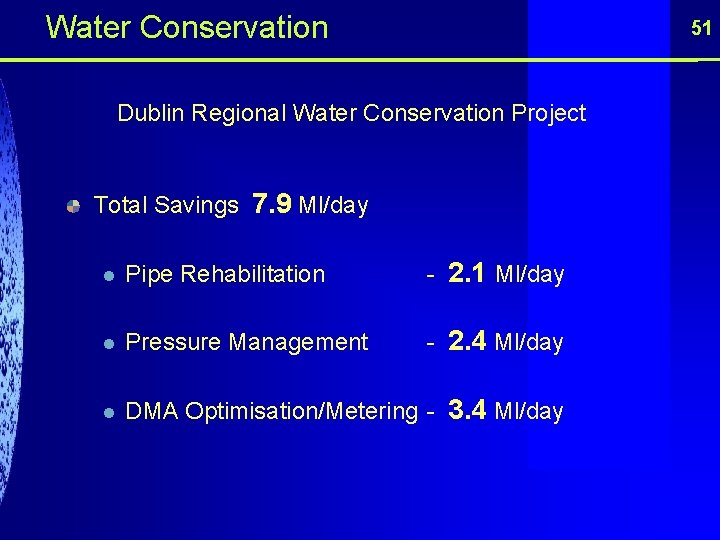 Water Conservation

51

Dublin Regional Water Conservation Project

Total Savings 7.9 Ml/day

Pipe Rehabilitation - 2.1 Ml/day

Pressure Management - 2.4 Ml/day

DMA Optimisation/Metering - 3.4 Ml/day